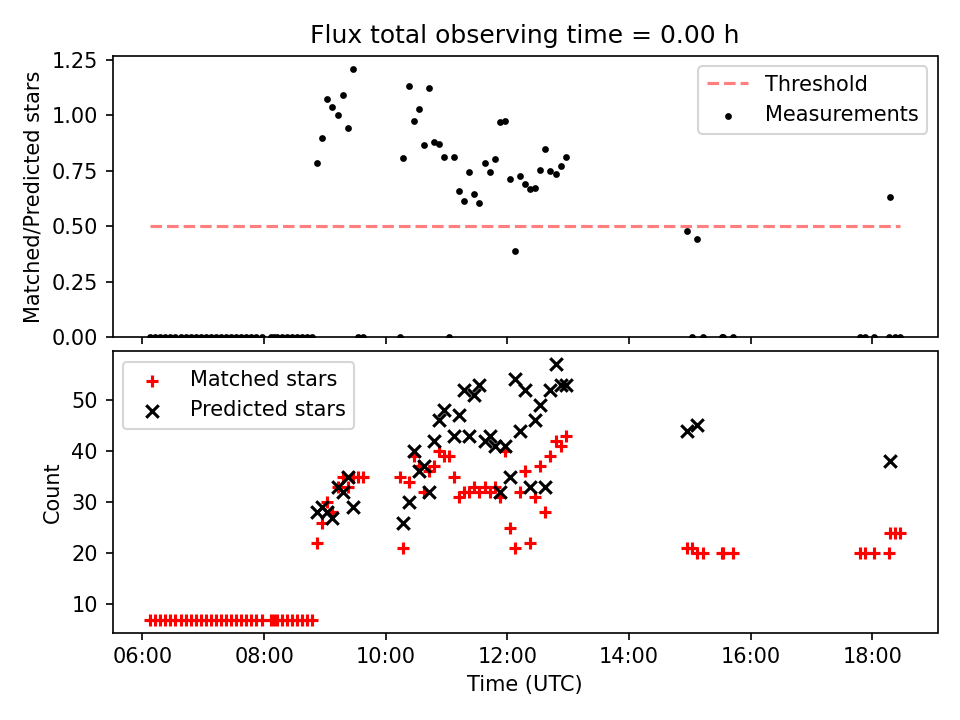 Flux total observing time = 0.00 h

Matched/Predicted stars

1.25
1.00
0.75
0.50
0.25
0.00

Threshold
Measurements

Count

50
40
30
20
10

Matched stars
Predicted stars

06:00
08:00
10:00
12:00
14:00
16:00
18:00

Time (UTC)